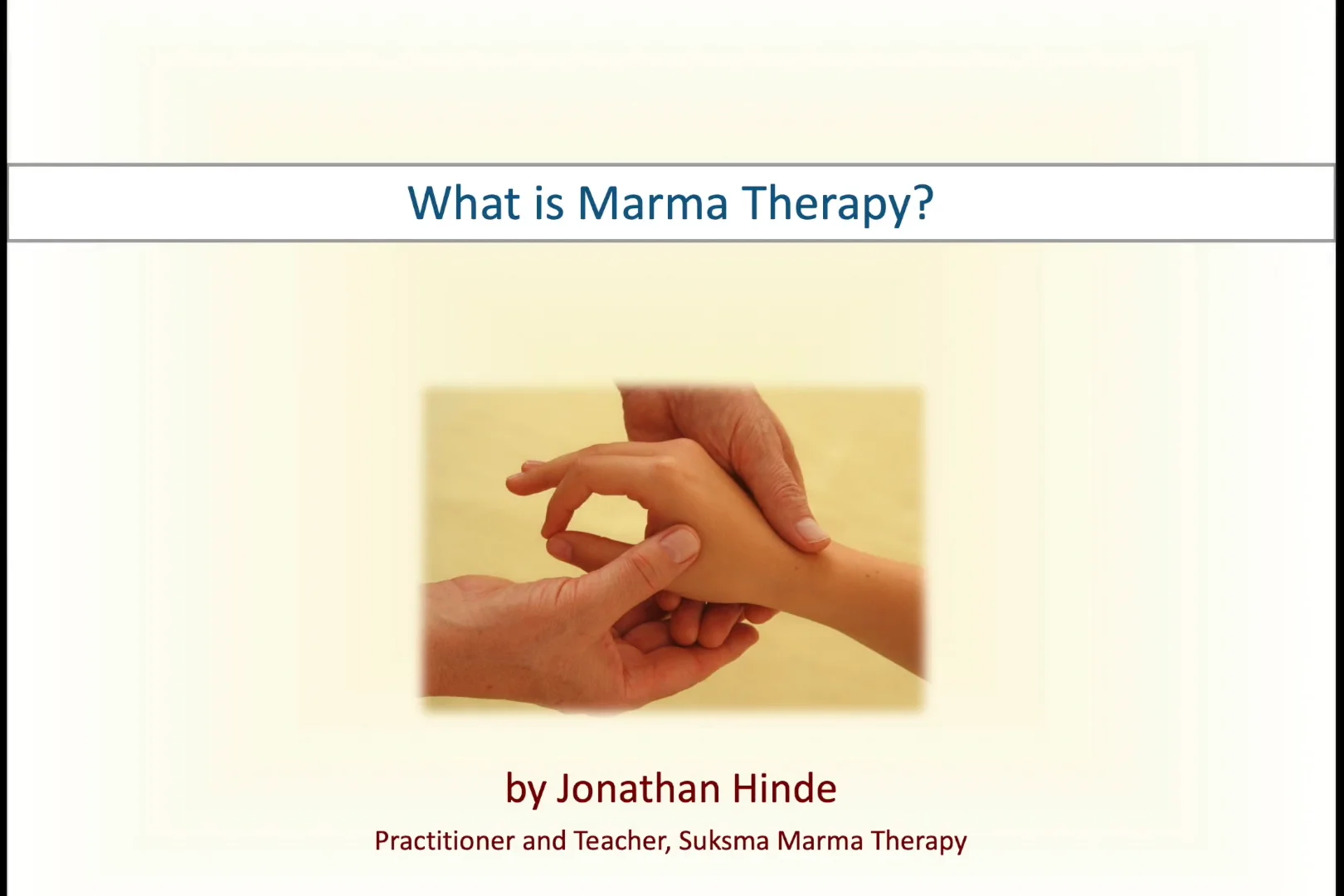 What is Marma Therapy?

by Jonathan Hinde

Practitioner and Teacher, Suksma Marma Therapy